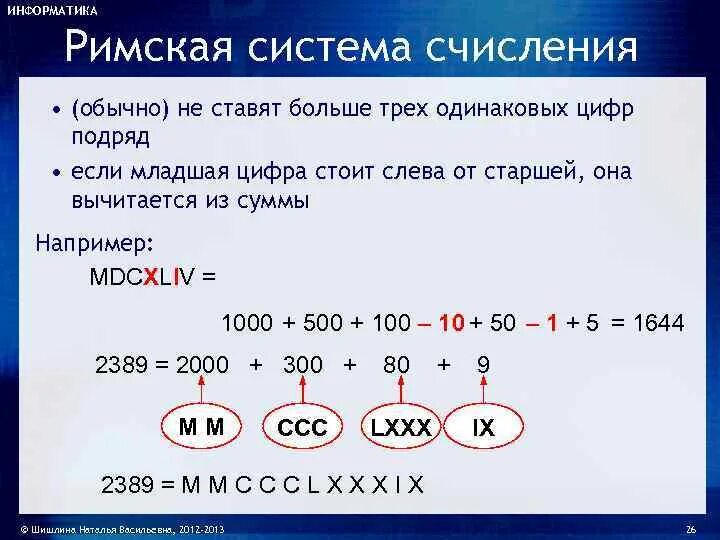 ИНФОРМАТИКА

Римская система счисления

• (обычно) не ставят больше трех одинаковых цифр подряд

• если младшая цифра стоит слева от старшей, она вычитается из суммы

Например:

MDCXLIV =

1000 + 500 + 100 – 10 + 50 – 1 + 5 = 1644

2389 = 2000 + 300 + 80 + 9

M M

CCC

LXXX

IX

2389 = M M C C C L X X X I X

© Шишлина Наталья Васильевна, 2012-2013

26